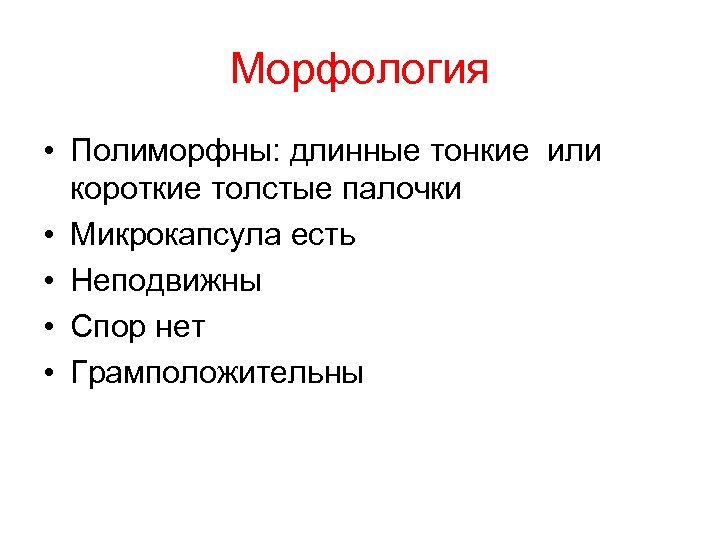 Морфология

• Полиморфны: длинные тонкие или короткие толстые палочки
• Микрокапсула есть
• Неподвижны
• Спор нет
• Грамположительны